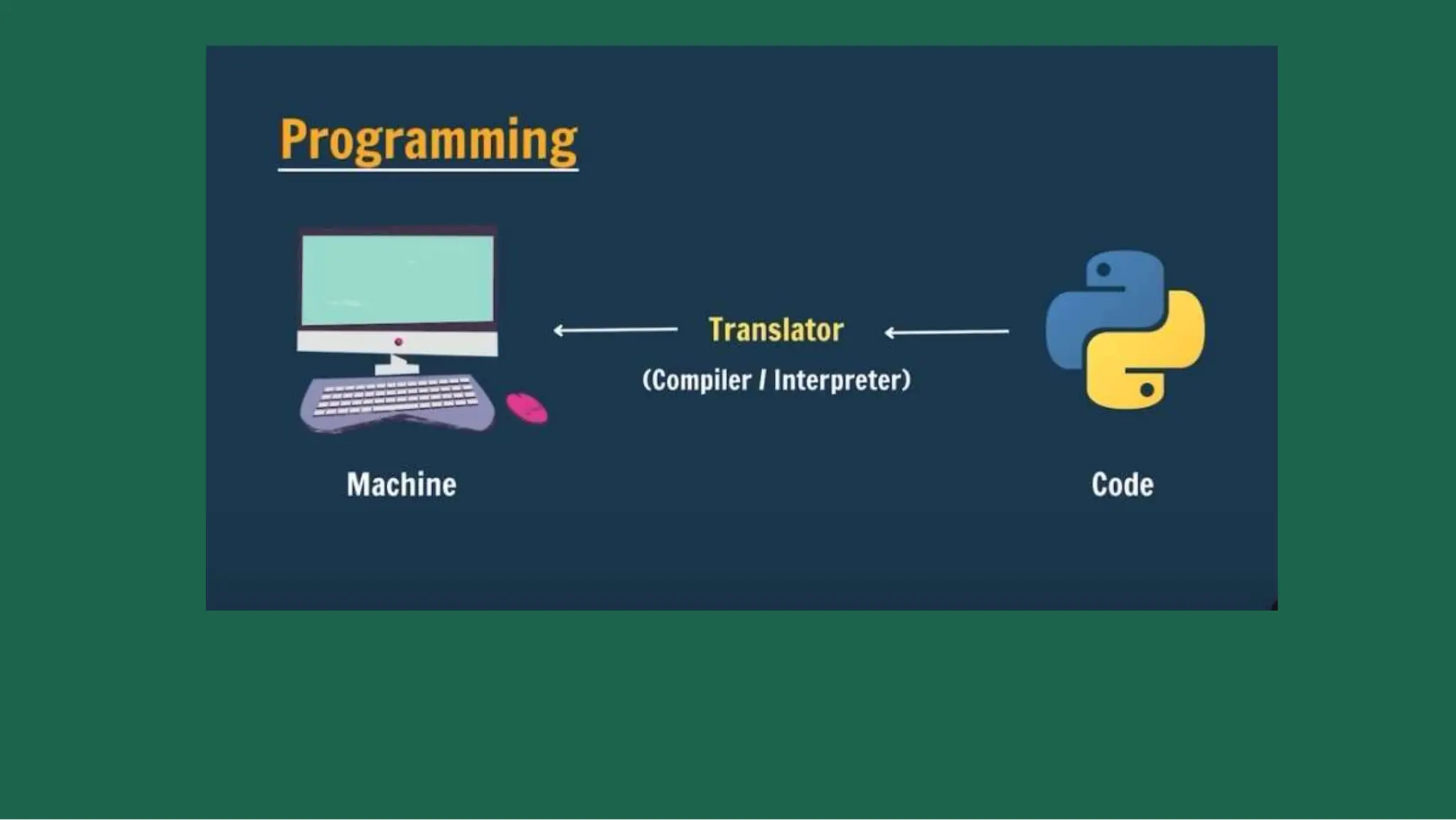 Programming

Translator
(Compiler / Interpreter)

Machine

Code